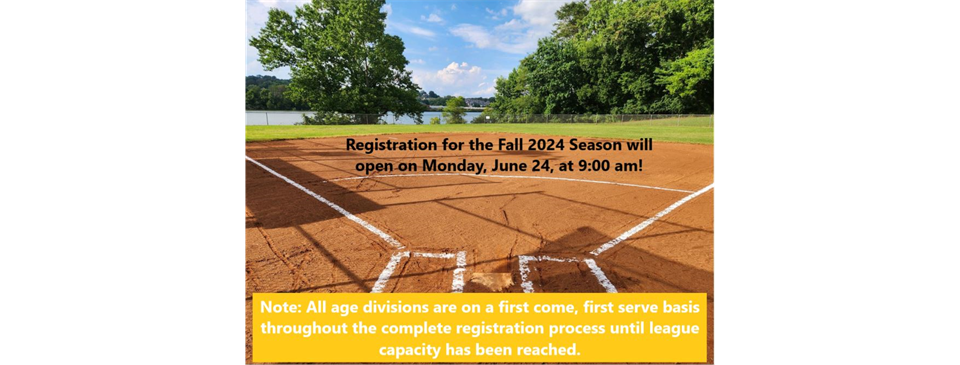 Registration for the Fall 2024 Season will open on Monday, June 24, at 9:00 am!

Note: All age divisions are on a first come, first serve basis throughout the complete registration process until league capacity has been reached.